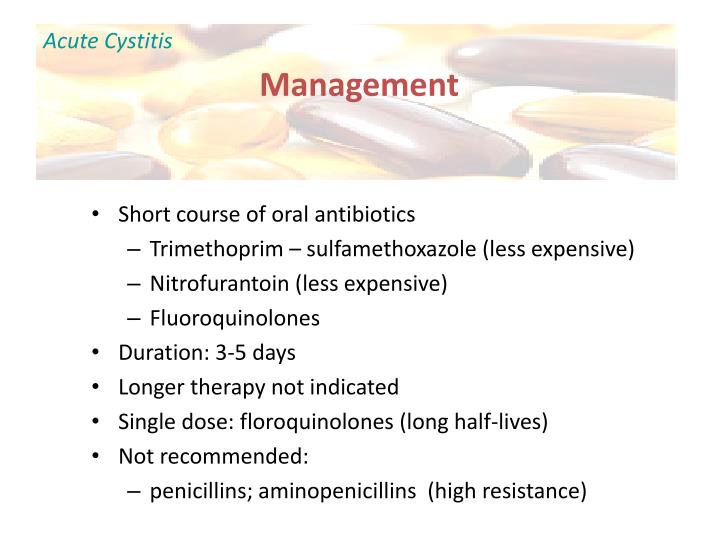 Acute Cystitis

Management

• Short course of oral antibiotics
– Trimethoprim – sulfamethoxazole (less expensive)
– Nitrofurantoin (less expensive)
– Fluoroquinolones
• Duration: 3-5 days
• Longer therapy not indicated
• Single dose: floroquinolones (long half-lives)
• Not recommended:
– penicillins; aminopenicillins (high resistance)